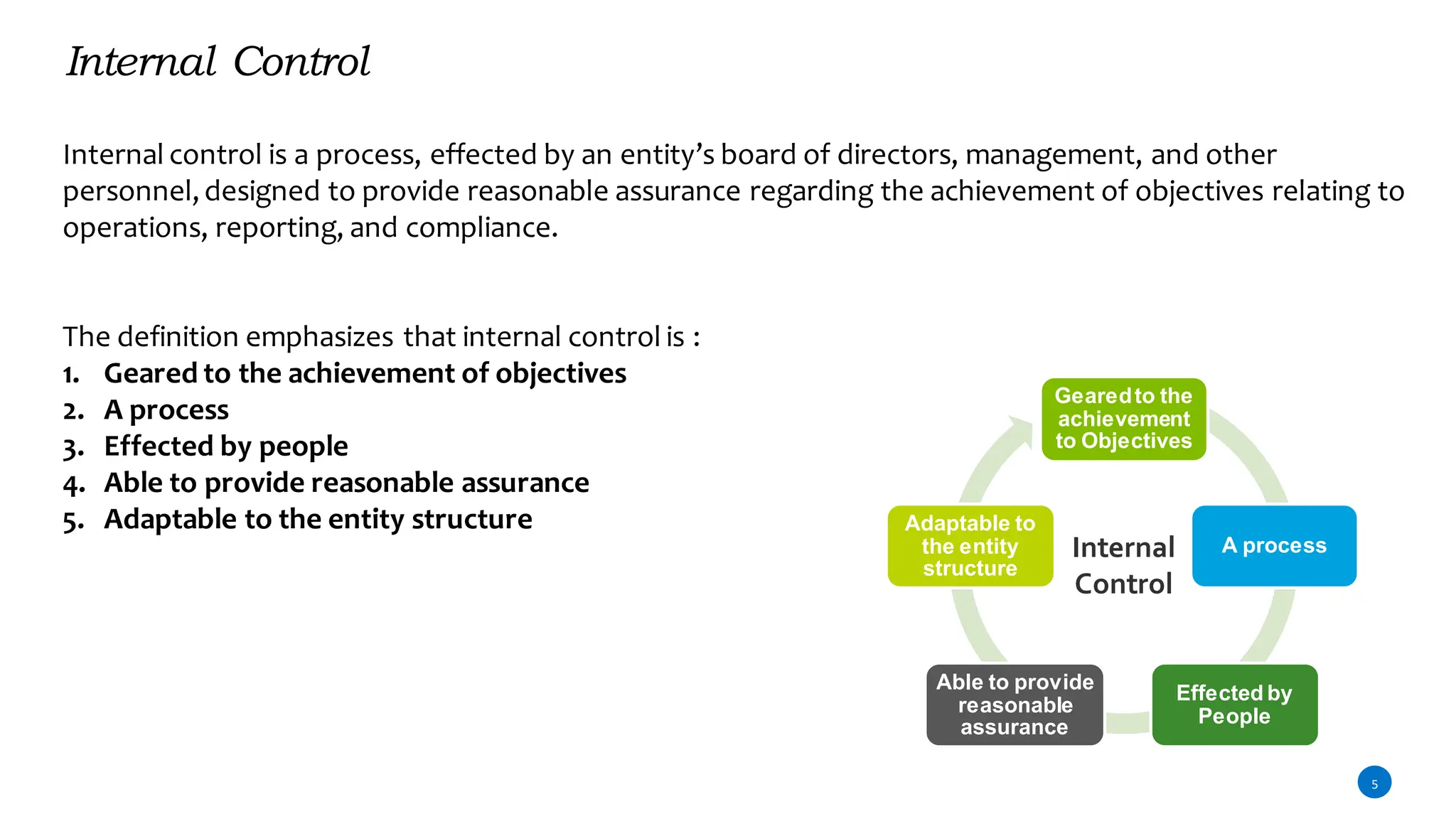 Internal Control

Internal control is a process, effected by an entity's board of directors, management, and other personnel, designed to provide reasonable assurance regarding the achievement of objectives relating to operations, reporting, and compliance.

The definition emphasizes that internal control is :
1. Geared to the achievement of objectives
2. A process
3. Effected by people
4. Able to provide reasonable assurance
5. Adaptable to the entity structure

Geared to the achievement to Objectives

A process

Effected by People

Able to provide reasonable assurance

Adaptable to the entity structure

Internal Control

5